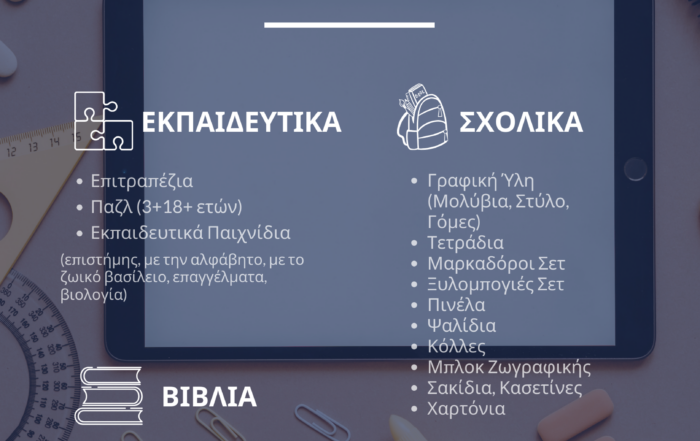 ΕΚΠΑΙΔΕΥΤΙΚΑ

• Επιτραπέζια
• Παζλ (3+18+ ετών)
• Εκπαιδευτικά Παιχνίδια

(επιστήμης, με την αλφάβητο, με το ζωικό βασίλειο, επαγγέλματα, βιολογία)

ΒΙΒΛΙΑ

ΣΧΟΛΙΚΑ

• Γραφική Ύλη (Μολύβια, Στύλο, Γόμες)
• Τετράδια
• Μαρκαδόροι Σετ
• Ξυλομπογιές Σετ
• Πινέλα
• Ψαλίδια
• Κόλλες
• Μπλοκ Ζωγραφικής
• Σακίδια, Κασετίνες
• Χαρτόνια

12 13 14 15